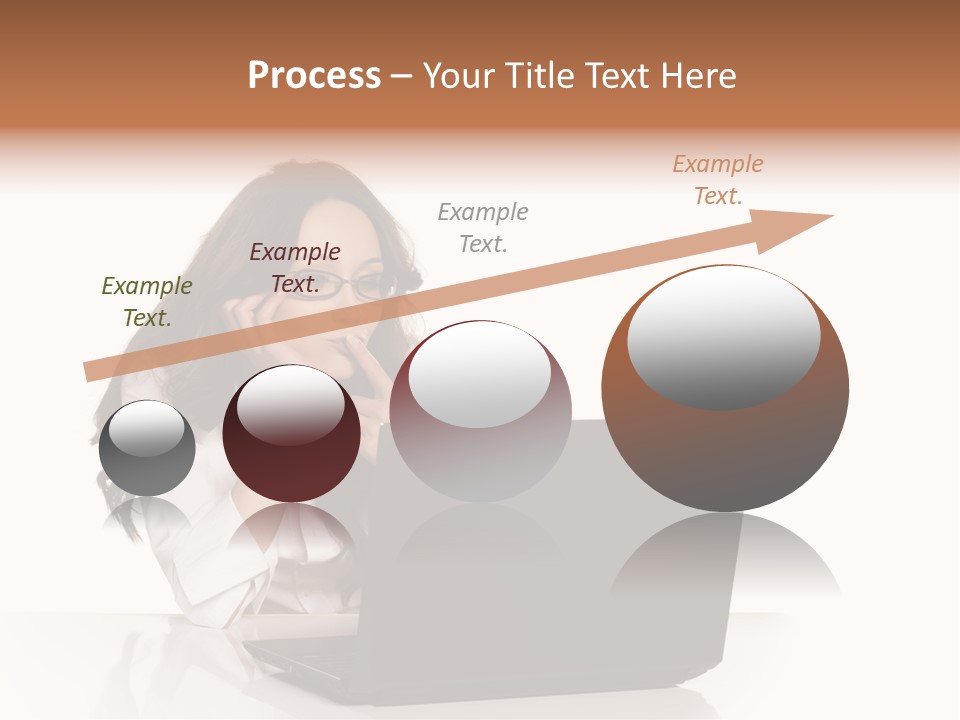 Process – Your Title Text Here

Example Text.

Example Text.

Example Text.

Example Text.